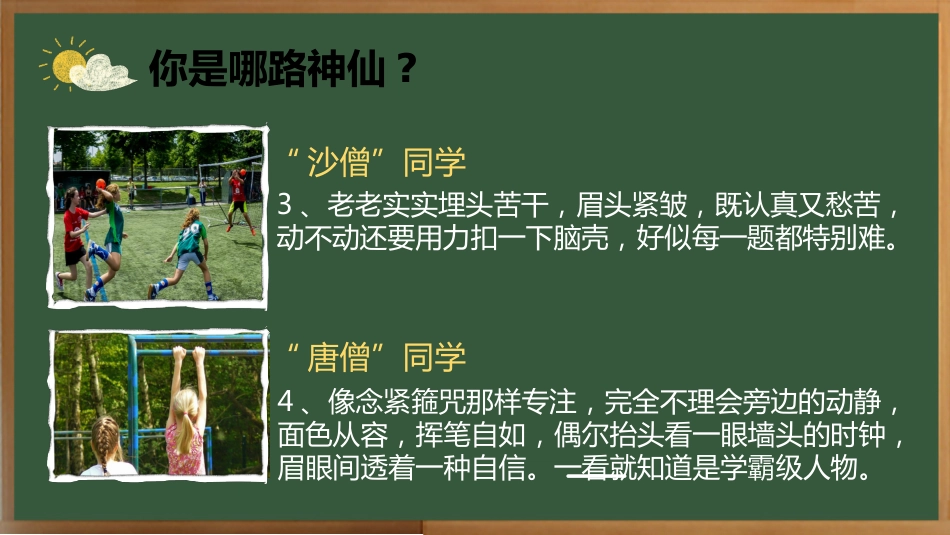 你是哪路神仙？

“沙僧”同学

3、老老实实埋头苦干，眉头紧皱，既认真又愁苦，动不动还要用力扣一下脑壳，好似每一题都特别难。

“唐僧”同学

4、像念紧箍咒那样专注，完全不理会旁边的动静，面色从容，挥笔自如，偶尔抬头看一眼墙头的时钟，眉眼间透着一种自信。一看就知道是学霸级人物。